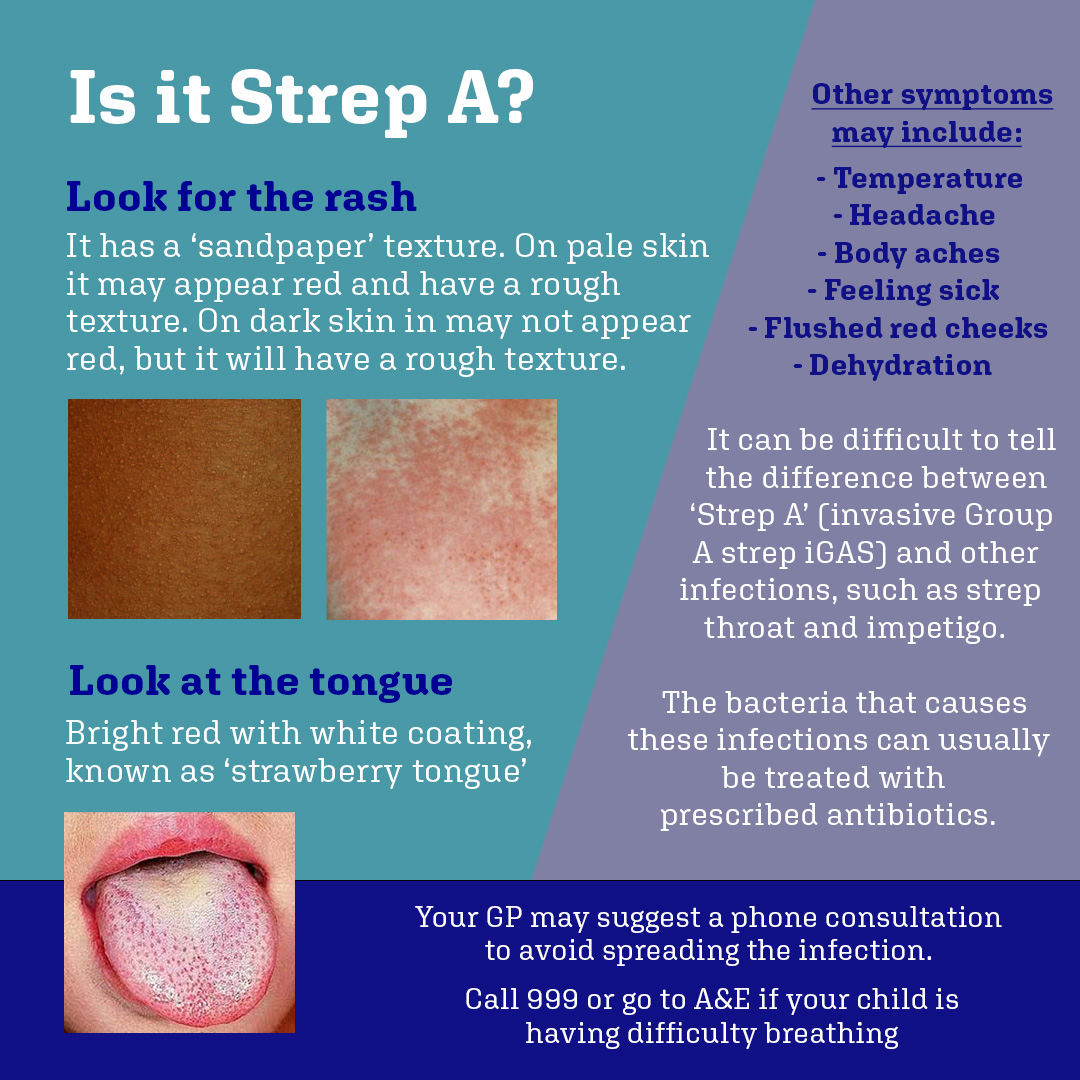 Is it Strep A?

Look for the rash

It has a ‘sandpaper’ texture. On pale skin it may appear red and have a rough texture. On dark skin in may not appear red, but it will have a rough texture.

Look at the tongue

Bright red with white coating, known as ‘strawberry tongue’

Other symptoms may include:

- Temperature
- Headache
- Body aches
- Feeling sick
- Flushed red cheeks
- Dehydration

It can be difficult to tell the difference between ‘Strep A’ (invasive Group A strep iGAS) and other infections, such as strep throat and impetigo.

The bacteria that causes these infections can usually be treated with prescribed antibiotics.

Your GP may suggest a phone consultation to avoid spreading the infection.

Call 999 or go to A&E if your child is having difficulty breathing